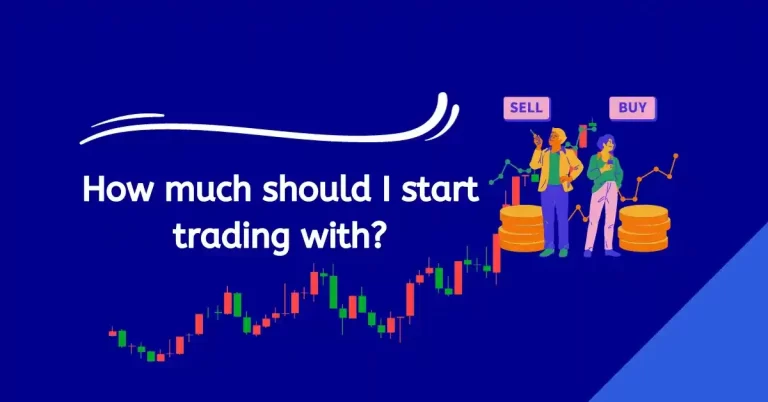 SELL

BUY

How much should I start trading with?